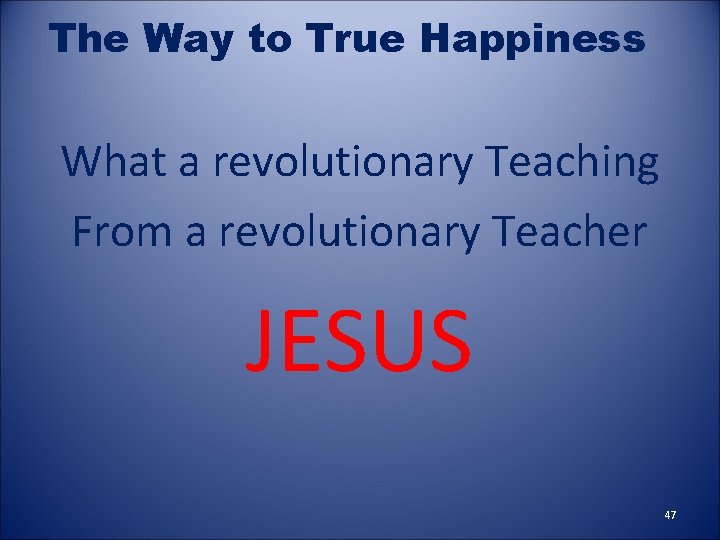 The Way to True Happiness

What a revolutionary Teaching
From a revolutionary Teacher

JESUS

47